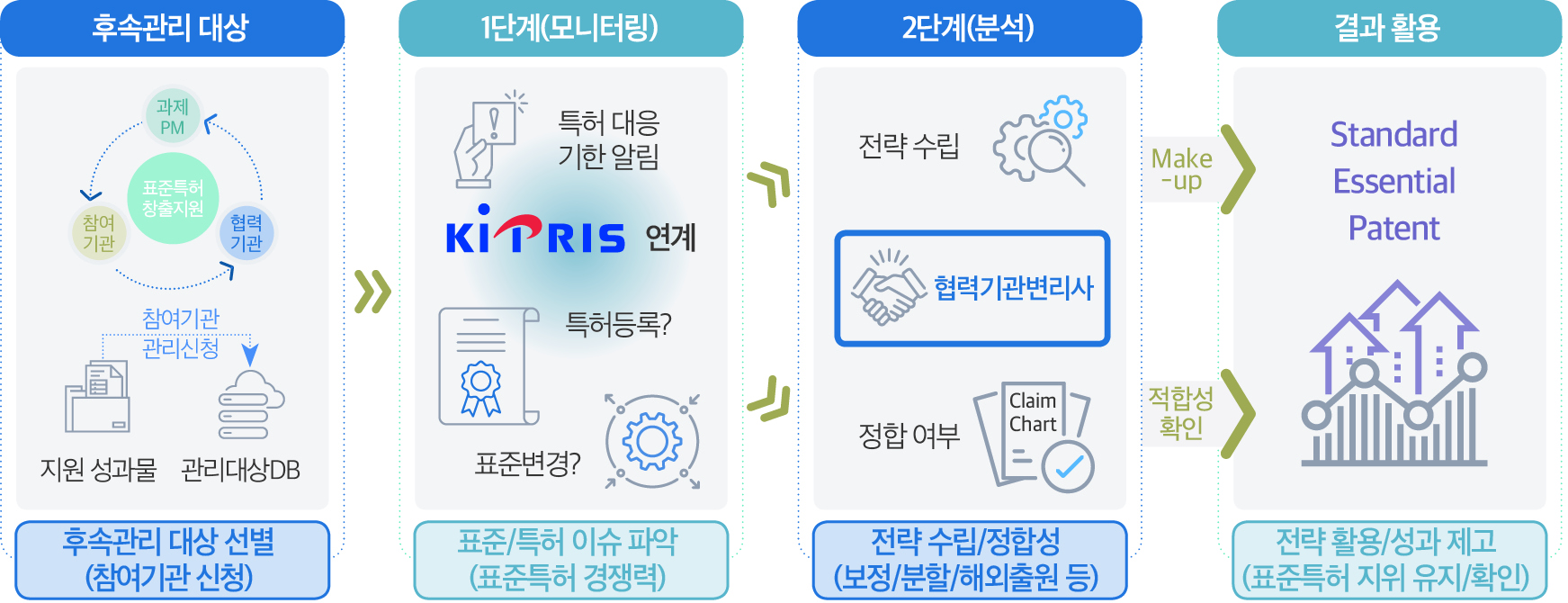 후속관리 대상

과제 PM

표준특허 창출지원

참여 기관

협력 기관

참여기관 관리신청

지원 성과물

관리대상DB

후속관리 대상 선별 (참여기관 신청)

1단계(모니터링)

특허 대응 기한 알림

KIPRIS 연계

특허등록?

표준변경?

표준/특허 이슈 파악 (표준특허 경쟁력)

2단계(분석)

전략 수립

협력기관변리사

정합 여부

Claim Chart

전략 수립/정합성 (보정/분할/해외출원 등)

Make -up

적합성 확인

결과 활용

Standard Essential Patent

전략 활용/성과 제고 (표준특허 지위 유지/확인)